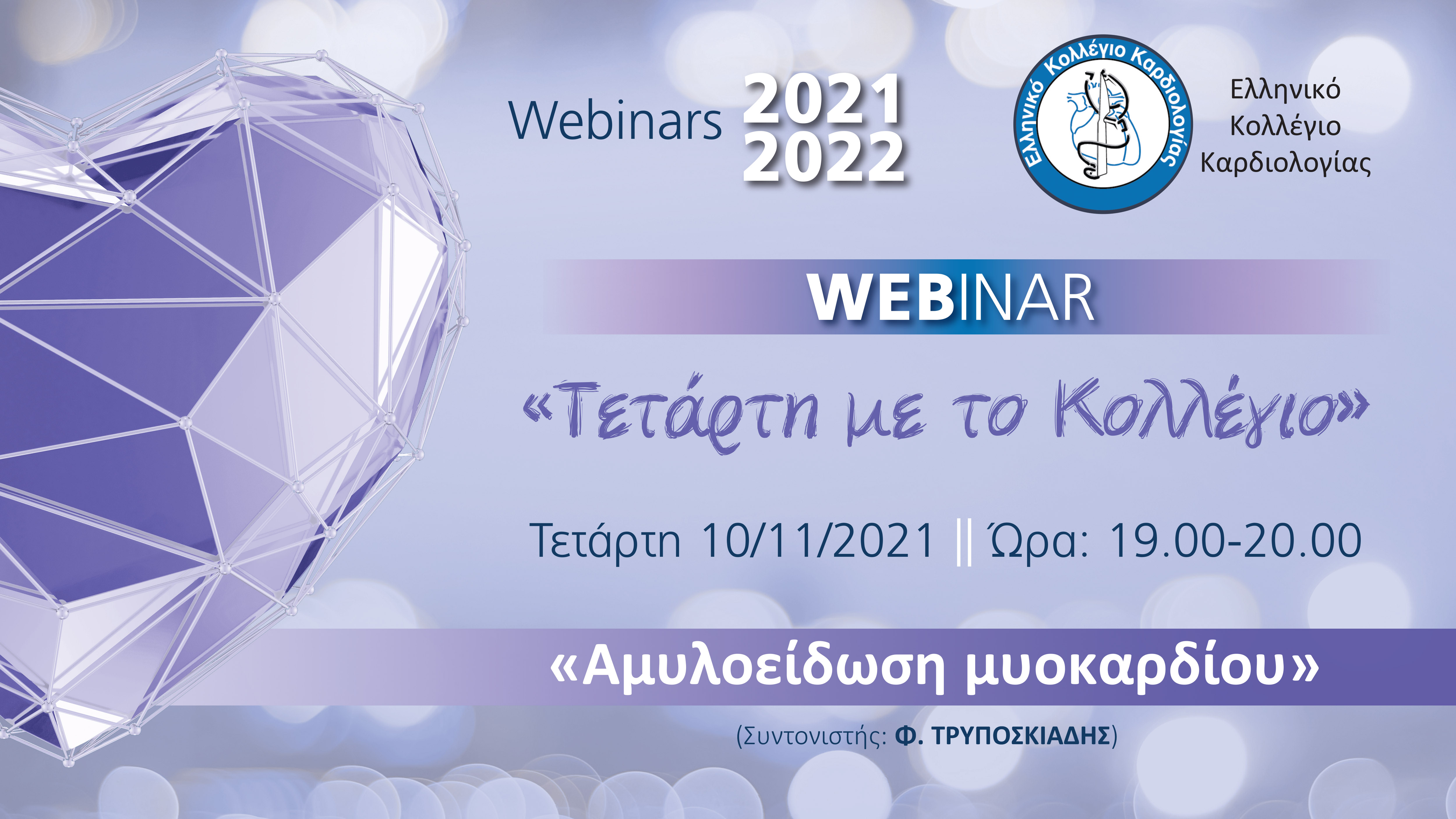 Webinars 2021 2022

Ελληνικό Κολλέγιο Καρδιολογίας

Ελληνικό Κολλέγιο Καρδιολογίας

WEBINAR

«Τετάρτη με το Κολλέγιο»

Τετάρτη 10/11/2021 || Ώρα: 19.00-20.00

«Αμυλοείδωση μυοκαρδίου»

(Συντονιστής: Φ. ΤΡΥΠΟΣΚΙΑΔΗΣ)